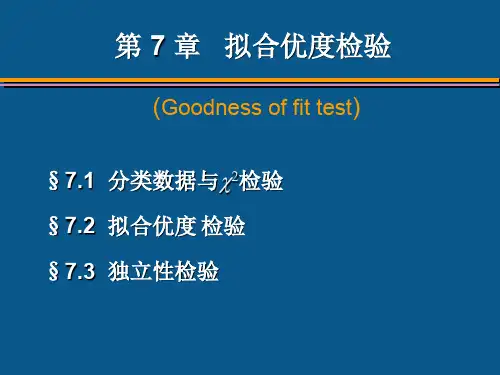 第 7 章　拟合优度检验

（Goodness of fit test）

§ 7.1　分类数据与$\chi^2$检验

§ 7.2　拟合优度 检验

§ 7.3　独立性检验